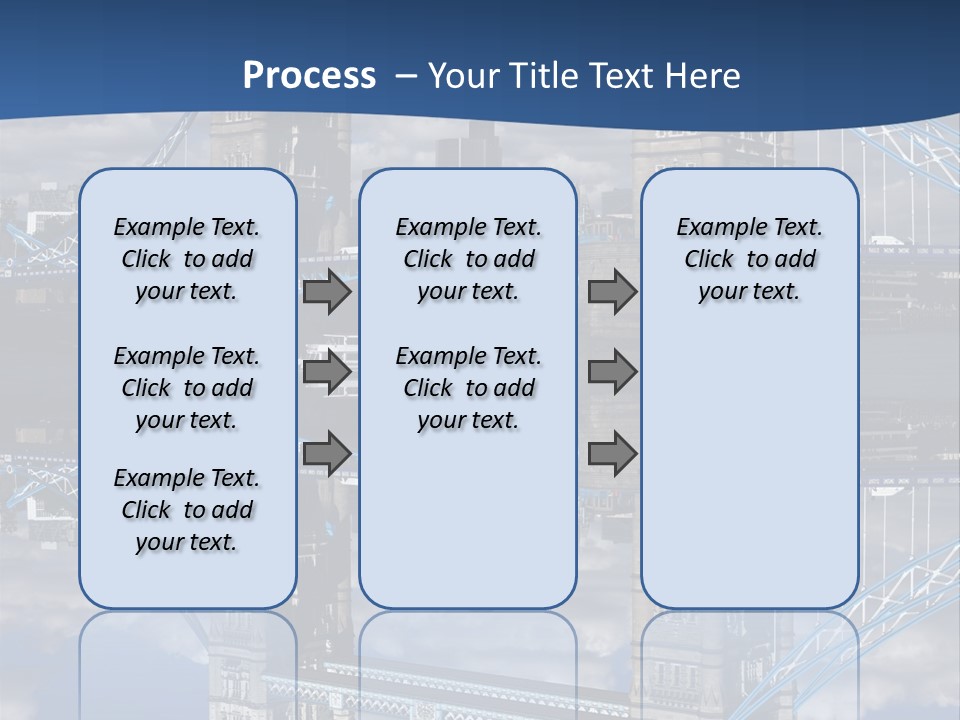 Process – Your Title Text Here

Example Text. Click to add your text.

Example Text. Click to add your text.

Example Text. Click to add your text.

Example Text. Click to add your text.

Example Text. Click to add your text.

Example Text. Click to add your text.